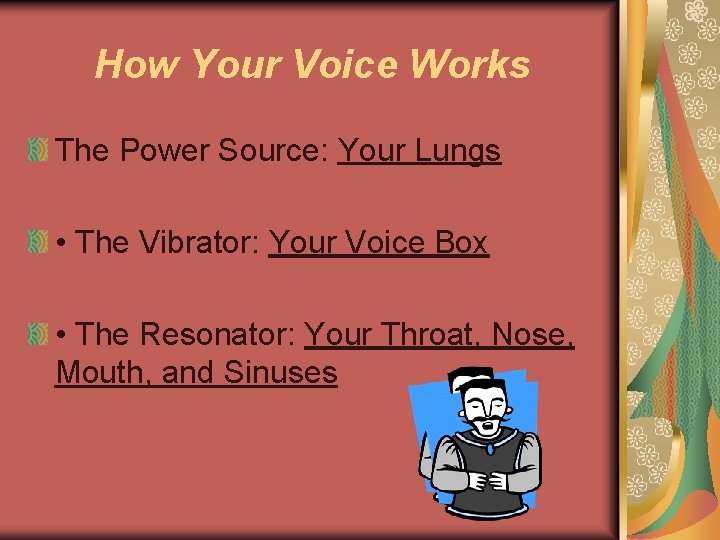 How Your Voice Works

The Power Source: Your Lungs

• The Vibrator: Your Voice Box

• The Resonator: Your Throat, Nose, Mouth, and Sinuses